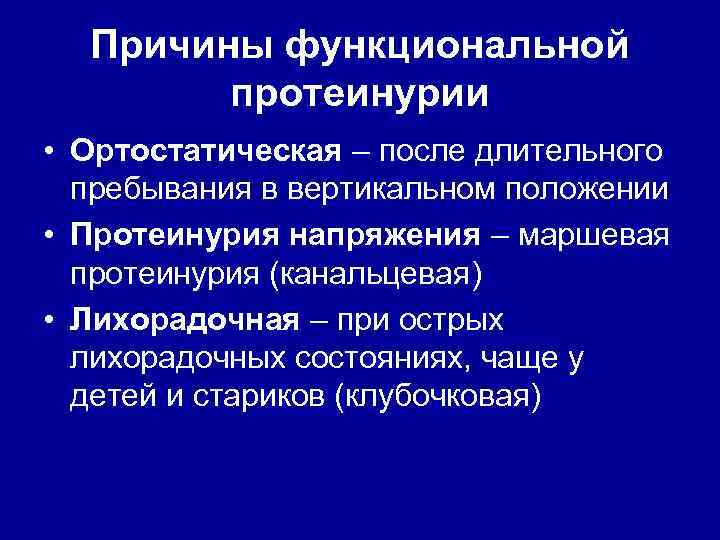 Причины функциональной протеинурии

• Ортостатическая – после длительного пребывания в вертикальном положении
• Протеинурия напряжения – маршевая протеинурия (канальцевая)
• Лихорадочная – при острых лихорадочных состояниях, чаще у детей и стариков (клубочковая)